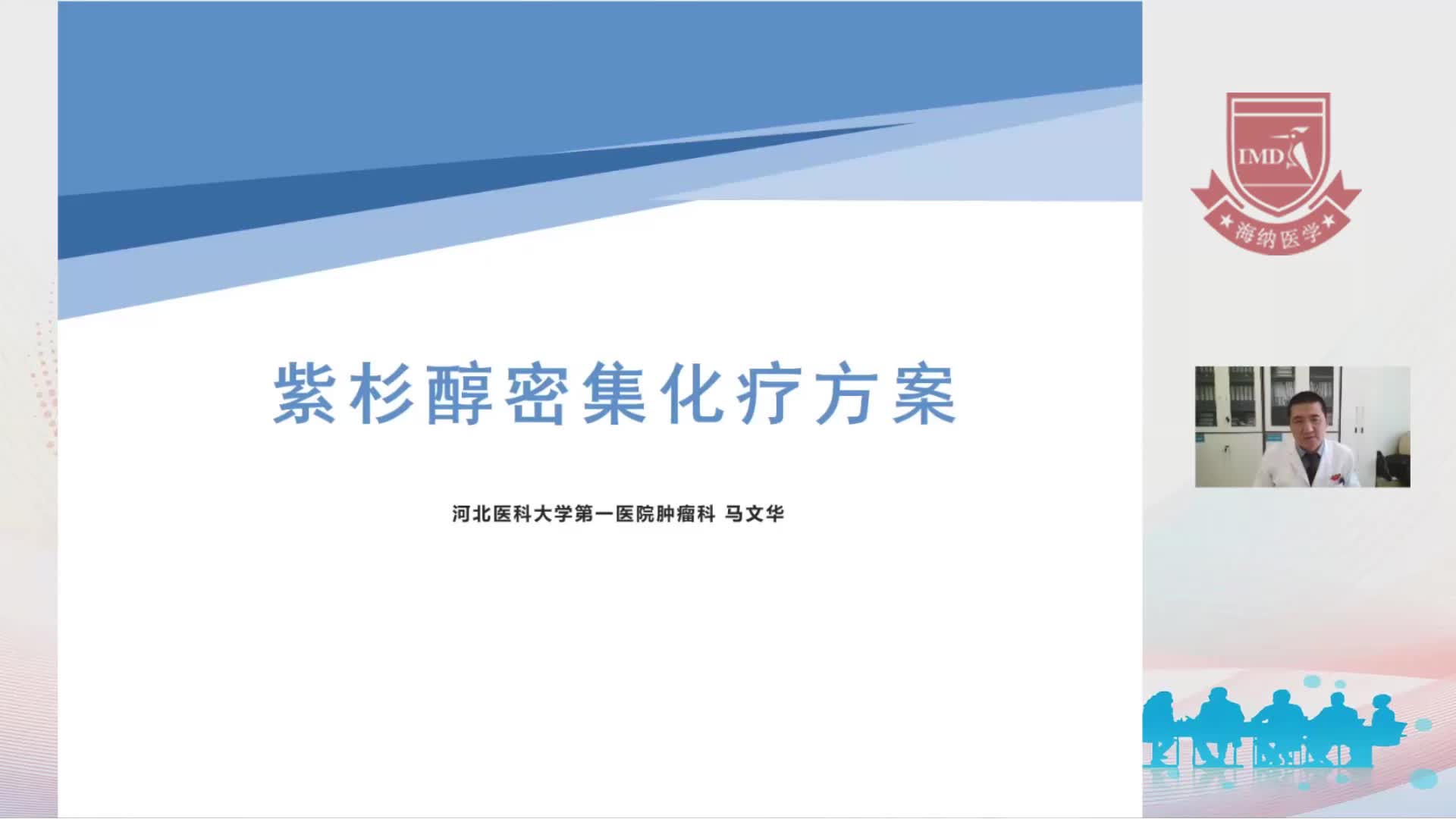 紫杉醇密集化疗方案

河北医科大学第一医院肿瘤科 马文华

IMD

★海纳医学★